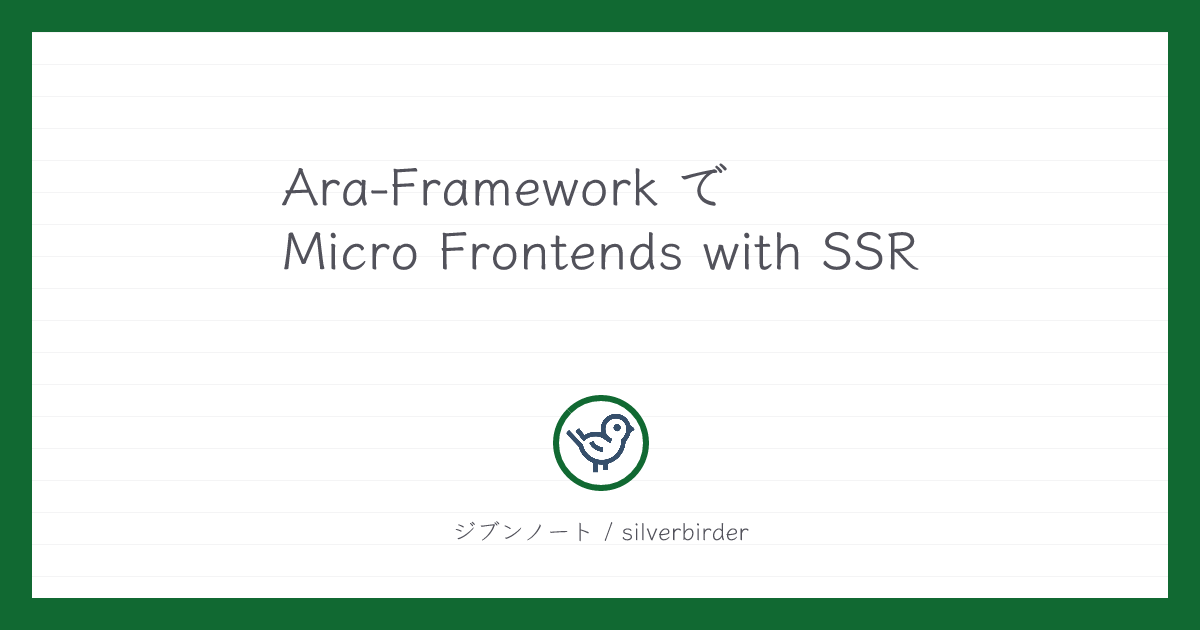 Ara-Framework で
Micro Frontends with SSR

ジブンノート / silverbirder